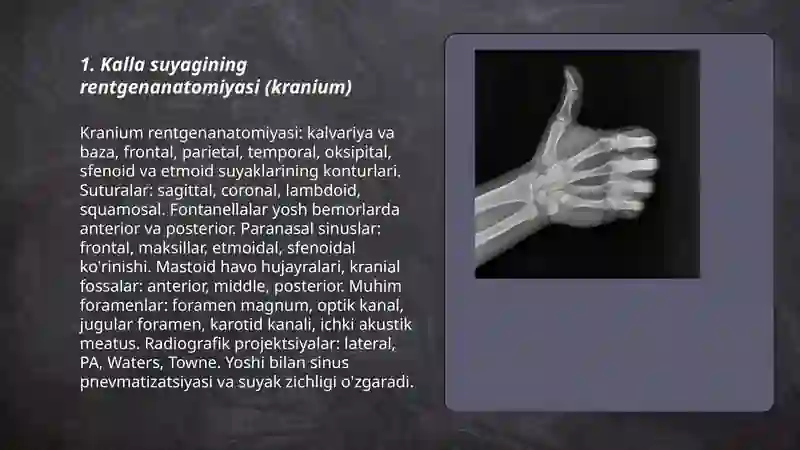 1. Kalla suyagining rentgenanatomiyasi (kranium)

Kranium rentgenanatomiyasi: kalvariya va baza, frontal, parietal, temporal, oksipital, sfenoid va etmoid suyaklarining konturlari. Suturalar: sagittal, coronal, lambdoid, squamosal. Fontanellalar yosh bemorlarda anterior va posterior. Paranasal sinuslar: frontal, maksillar, etmoidal, sfenoidal ko'rinishi. Mastoid havo hujayralari, kranial fossalar: anterior, middle, posterior. Muhim foramenlar: foramen magnum, optik kanal, jugular foramen, karotid kanali, ichki akustik meatus. Radiografik projektsiyalar: lateral, PA, Waters, Towne. Yoshi bilan sinus pnevmatizatsiyasi va suyak zichligi o'zgaradi.